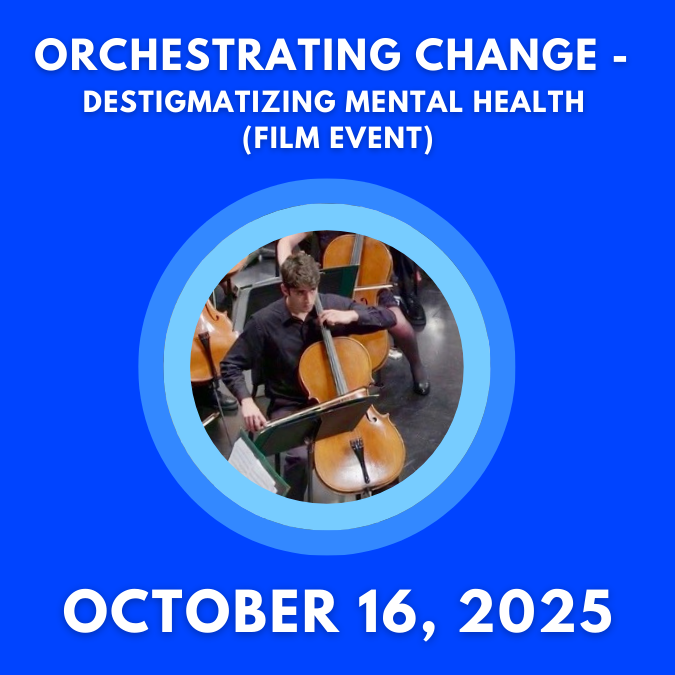 ORCHESTRATING CHANGE -
DESTIGMATIZING MENTAL HEALTH
(FILM EVENT)

OCTOBER 16, 2025